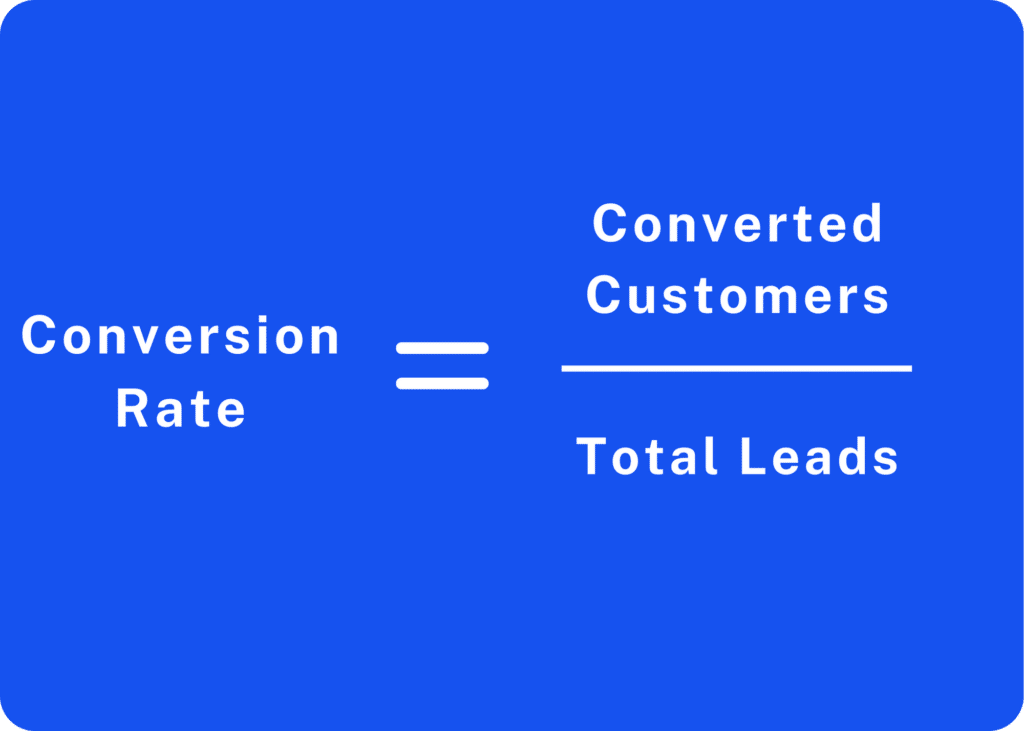 $\text{Conversion Rate} = \frac{\text{Converted Customers}}{\text{Total Leads}}$